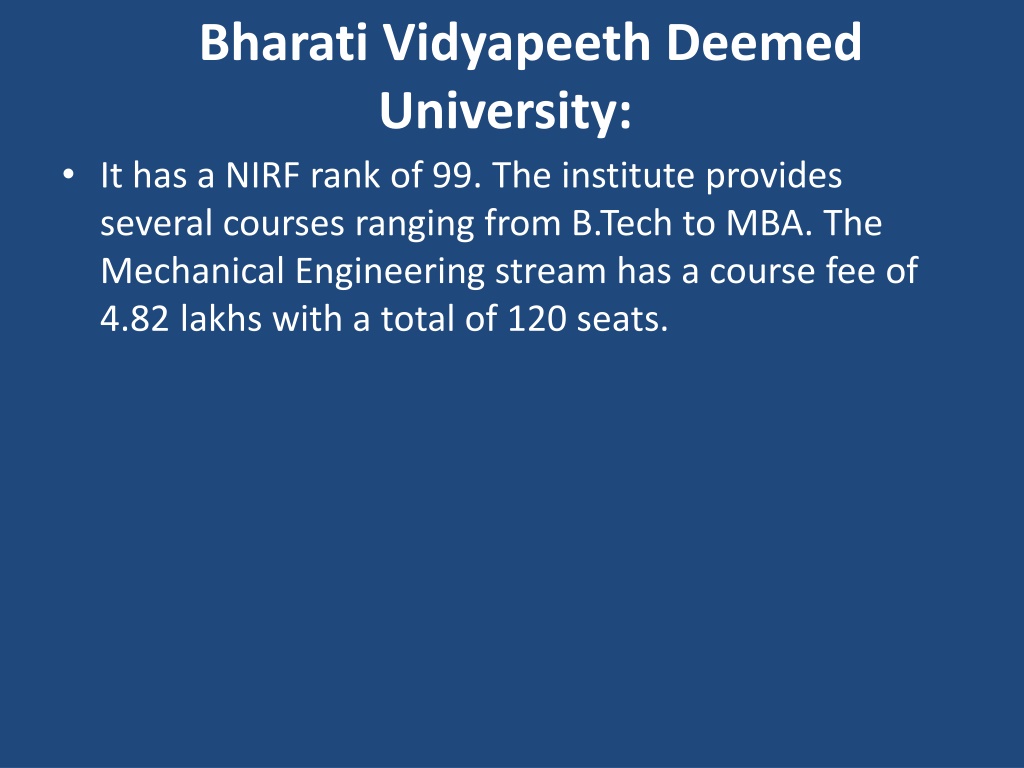 Bharati Vidyapeeth Deemed University:

• It has a NIRF rank of 99. The institute provides several courses ranging from B.Tech to MBA. The Mechanical Engineering stream has a course fee of 4.82 lakhs with a total of 120 seats.